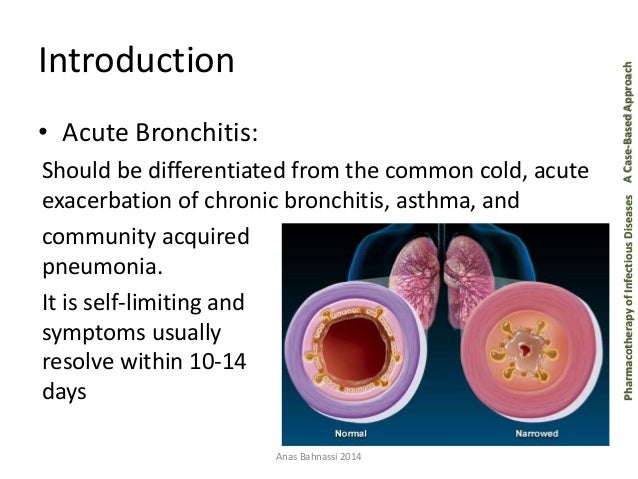 Introduction

• Acute Bronchitis:

Should be differentiated from the common cold, acute exacerbation of chronic bronchitis, asthma, and community acquired pneumonia.

It is self-limiting and symptoms usually resolve within 10-14 days

Normal

Narrowed

Anas Bahnassi 2014

Pharmacotherapy of Infectious Diseases A Case-Based Approach